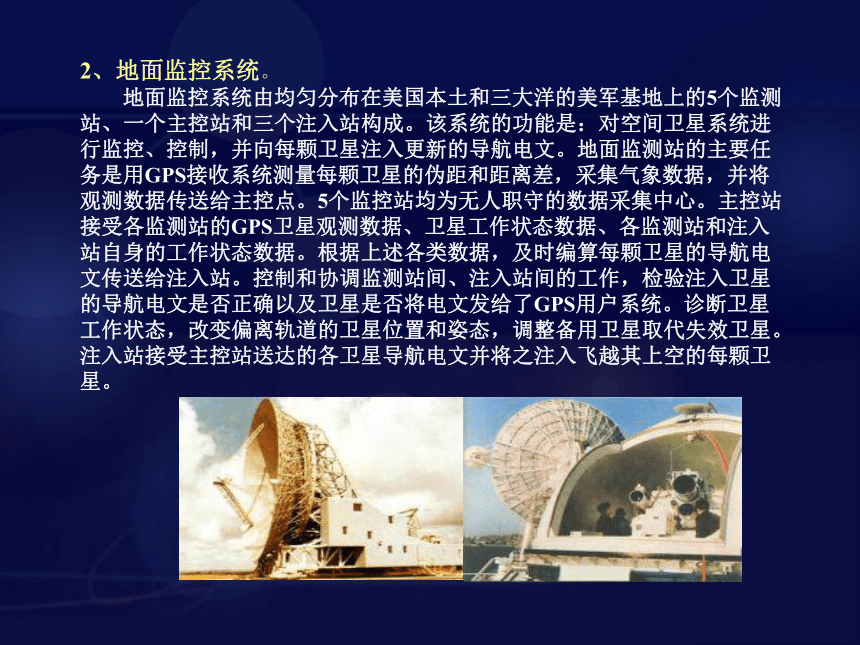 2、地面监控系统。

地面监控系统由均匀分布在美国本土和三大洋的美军基地上的5个监测站、一个主控站和三个注入站构成。该系统的功能是：对空间卫星系统进行监控、控制，并向每颗卫星注入更新的导航电文。地面监测站的主要任务是用GPS接收系统测量每颗卫星的伪距和距离差，采集气象数据，并将观测数据传送给主控点。5个监控站均为无人职守的数据采集中心。主控站接受各监测站的GPS卫星观测数据、卫星工作状态数据、各监测站和注入站自身的工作状态数据。根据上述各类数据，及时编算每颗卫星的导航电文传送给注入站。控制和协调监测站间、注入站间的工作，检验注入卫星的导航电文是否正确以及卫星是否将电文发给了GPS用户系统。诊断卫星工作状态，改变偏离轨道的卫星位置和姿态，调整备用卫星取代失效卫星。注入站接受主控站送达的各卫星导航电文并将之注入飞越其上空的每颗卫星。